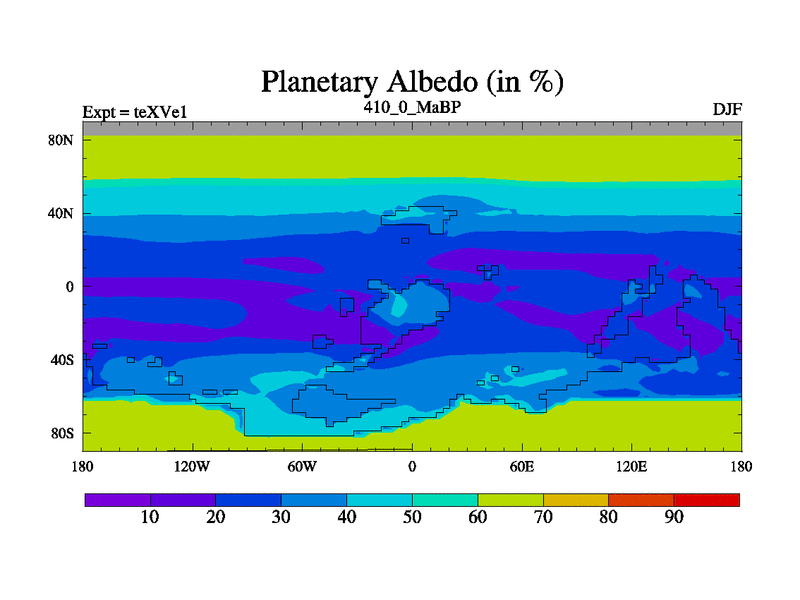 Planetary Albedo (in %)

Expt = teXVe1

410_0_MaBP

DJF

80N

40N

0

40S

80S

180

120W

60W

0

60E

120E

180

10

20

30

40

50

60

70

80

90